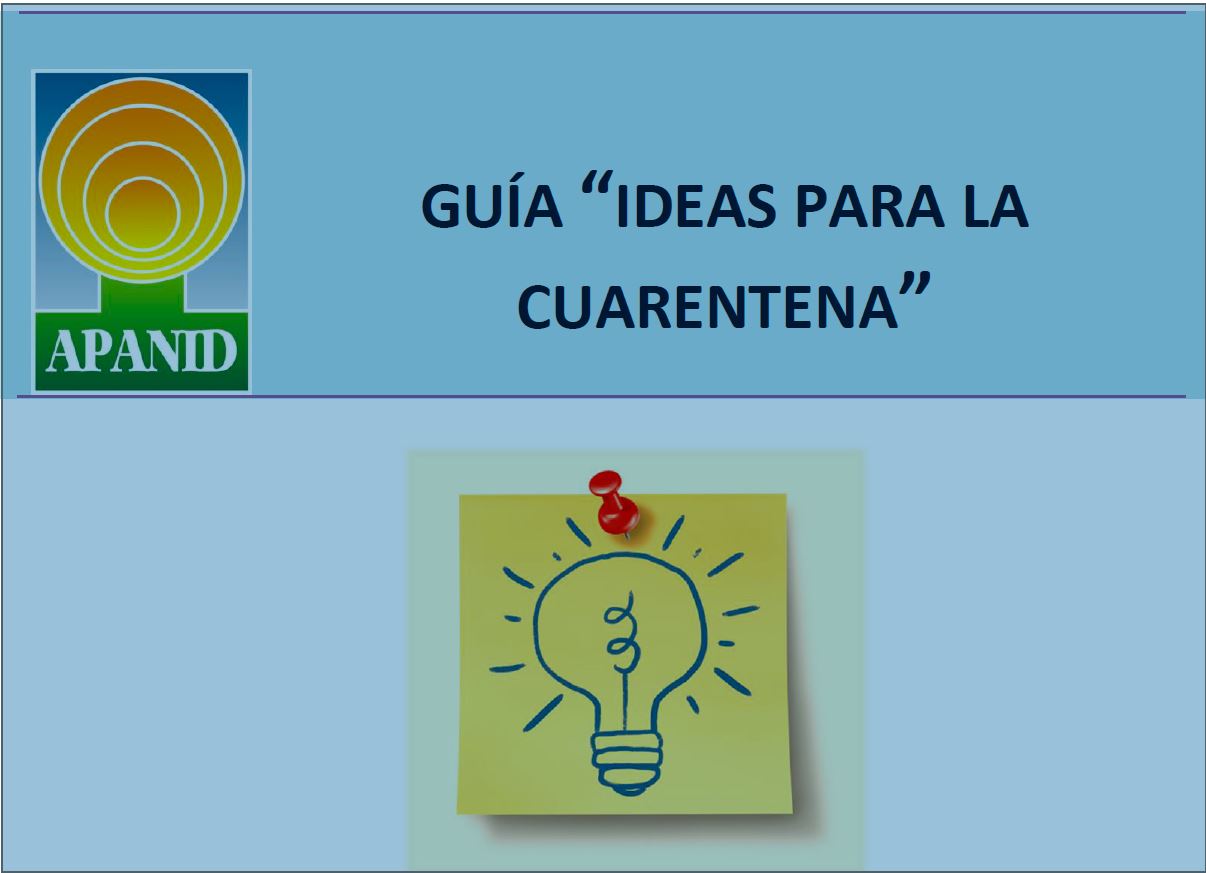 APANID

GUÍA "IDEAS PARA LA CUARENTENA"